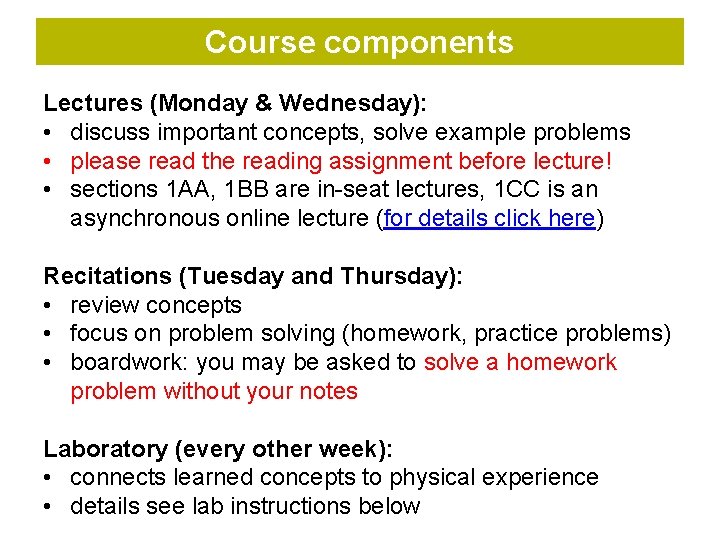 Course components

Lectures (Monday & Wednesday):
• discuss important concepts, solve example problems
• please read the reading assignment before lecture!
• sections 1AA, 1BB are in-seat lectures, 1CC is an asynchronous online lecture (for details click here)

Recitations (Tuesday and Thursday):
• review concepts
• focus on problem solving (homework, practice problems)
• boardwork: you may be asked to solve a homework problem without your notes

Laboratory (every other week):
• connects learned concepts to physical experience
• details see lab instructions below